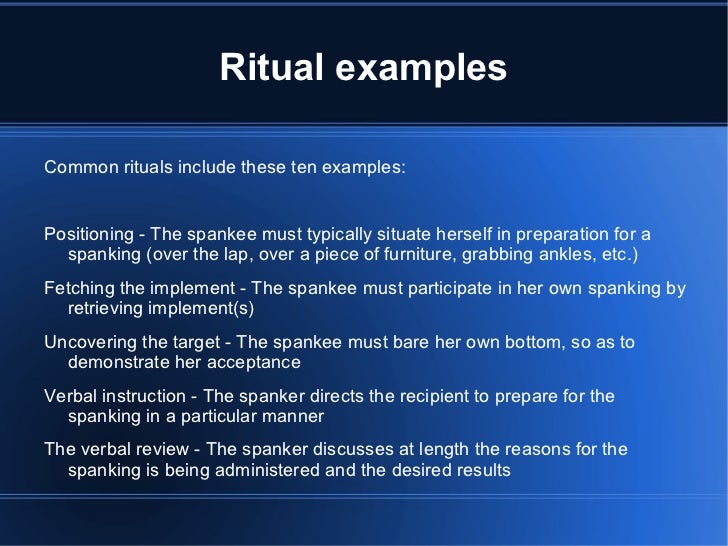 Ritual examples

Common rituals include these ten examples:

Positioning - The spankee must typically situate herself in preparation for a spanking (over the lap, over a piece of furniture, grabbing ankles, etc.)

Fetching the implement - The spankee must participate in her own spanking by retrieving implement(s)

Uncovering the target - The spankee must bare her own bottom, so as to demonstrate her acceptance

Verbal instruction - The spanker directs the recipient to prepare for the spanking in a particular manner

The verbal review - The spanker discusses at length the reasons for the spanking is being administered and the desired results